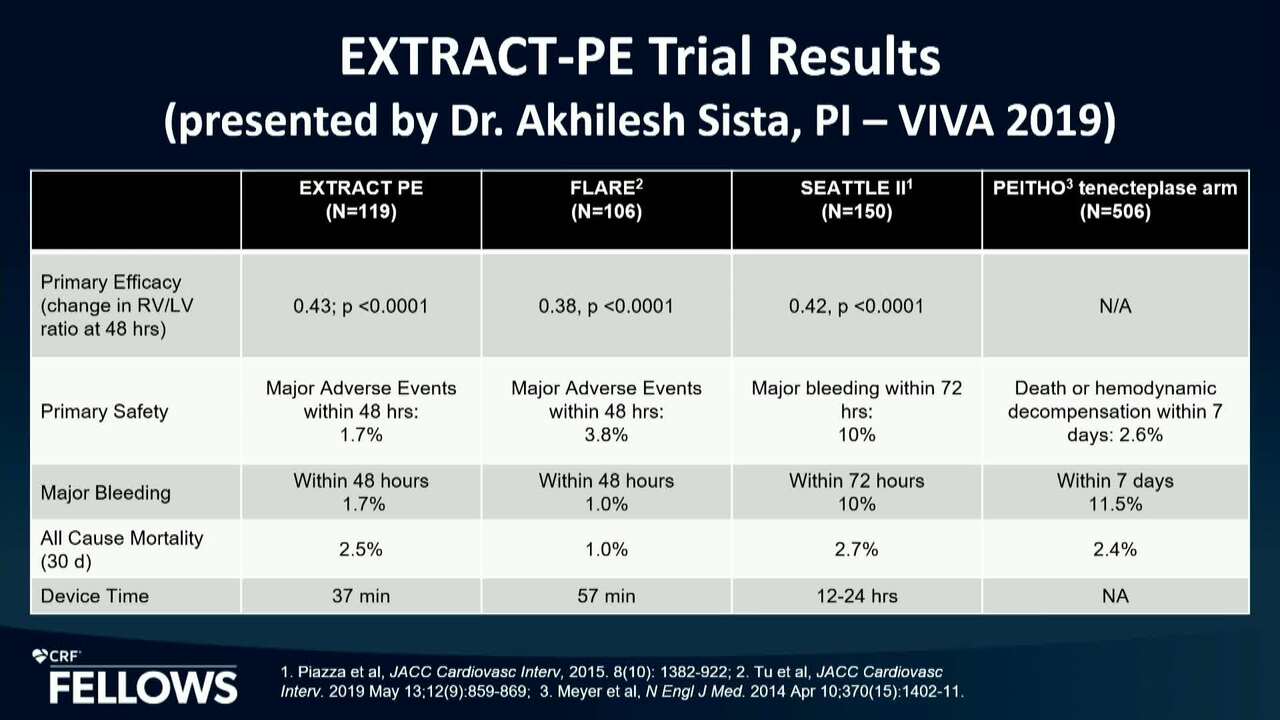 EXTRACT-PE Trial Results
(presented by Dr. Akhilesh Sista, PI – VIVA 2019)

| | EXTRACT PE (N=119) | FLARE$^2$ (N=106) | SEATTLE II$^1$ (N=150) | PEITHO$^3$ tenecteplase arm (N=506) |
|---|---|---|---|---|
| Primary Efficacy (change in RV/LV ratio at 48 hrs) | 0.43; p <0.0001 | 0.38, p <0.0001 | 0.42, p <0.0001 | N/A |
| Primary Safety | Major Adverse Events within 48 hrs: 1.7% | Major Adverse Events within 48 hrs: 3.8% | Major bleeding within 72 hrs: 10% | Death or hemodynamic decompensation within 7 days: 2.6% |
| Major Bleeding | Within 48 hours 1.7% | Within 48 hours 1.0% | Within 72 hours 10% | Within 7 days 11.5% |
| All Cause Mortality (30 d) | 2.5% | 1.0% | 2.7% | 2.4% |
| Device Time | 37 min | 57 min | 12-24 hrs | NA |

CRF
FELLOWS

1. Piazza et al, JACC Cardiovasc Interv, 2015. 8(10): 1382-922; 2. Tu et al, JACC Cardiovasc Interv. 2019 May 13;12(9):859-869; 3. Meyer et al, N Engl J Med. 2014 Apr 10;370(15):1402-11.